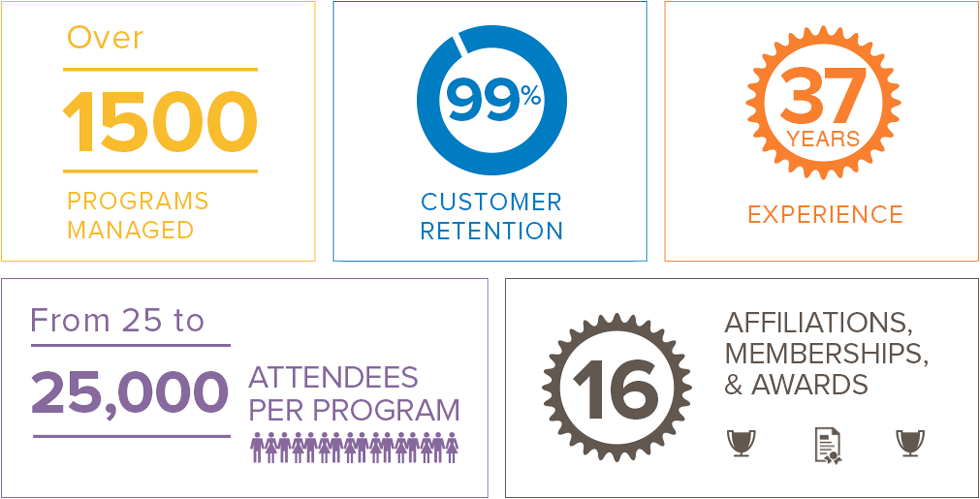 Over

1500

PROGRAMS MANAGED

99%

CUSTOMER RETENTION

37 YEARS

EXPERIENCE

From 25 to

25,000

ATTENDEES PER PROGRAM

16

AFFILIATIONS, MEMBERSHIPS, & AWARDS